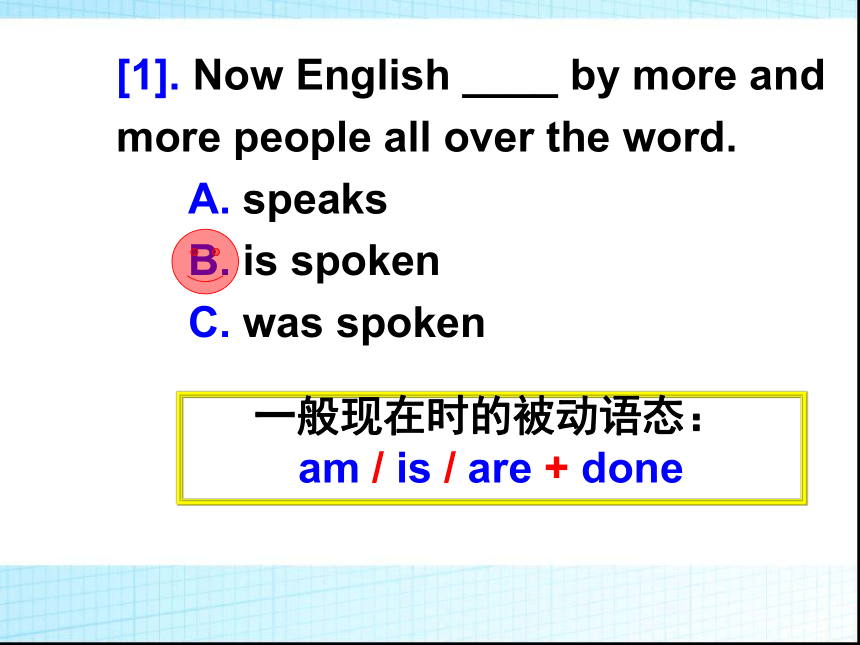 [1]. Now English ____ by more and more people all over the word.

A. speaks

B. is spoken

C. was spoken

一般现在时的被动语态：
am / is / are + done